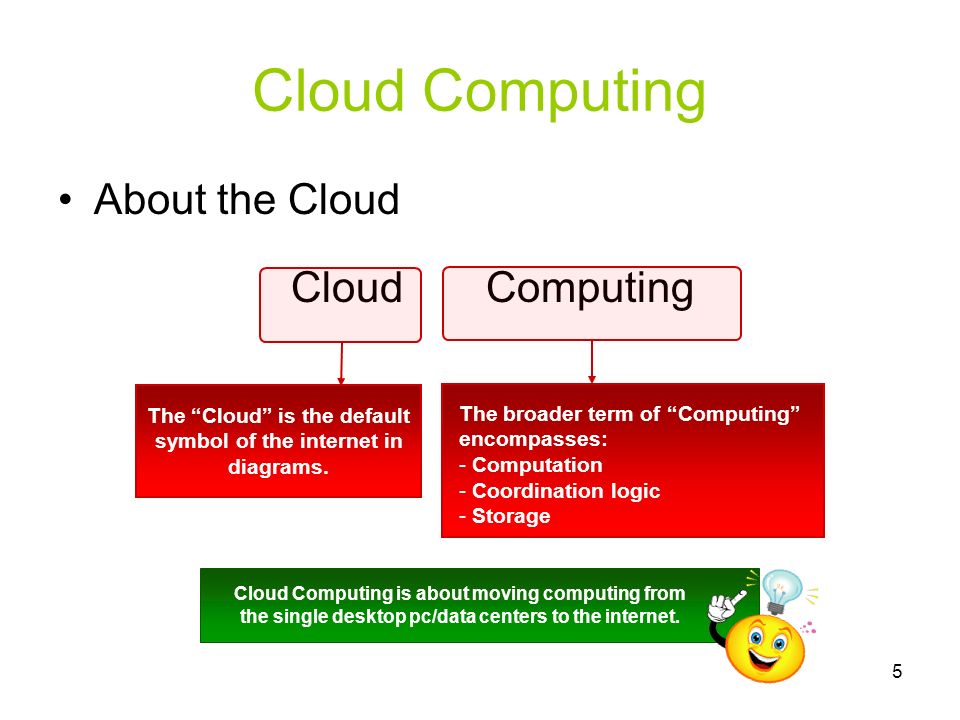 Cloud Computing

• About the Cloud

Cloud

Computing

The “Cloud” is the default symbol of the internet in diagrams.

The broader term of “Computing” encompasses:
- Computation
- Coordination logic
- Storage

Cloud Computing is about moving computing from the single desktop pc/data centers to the internet.

5